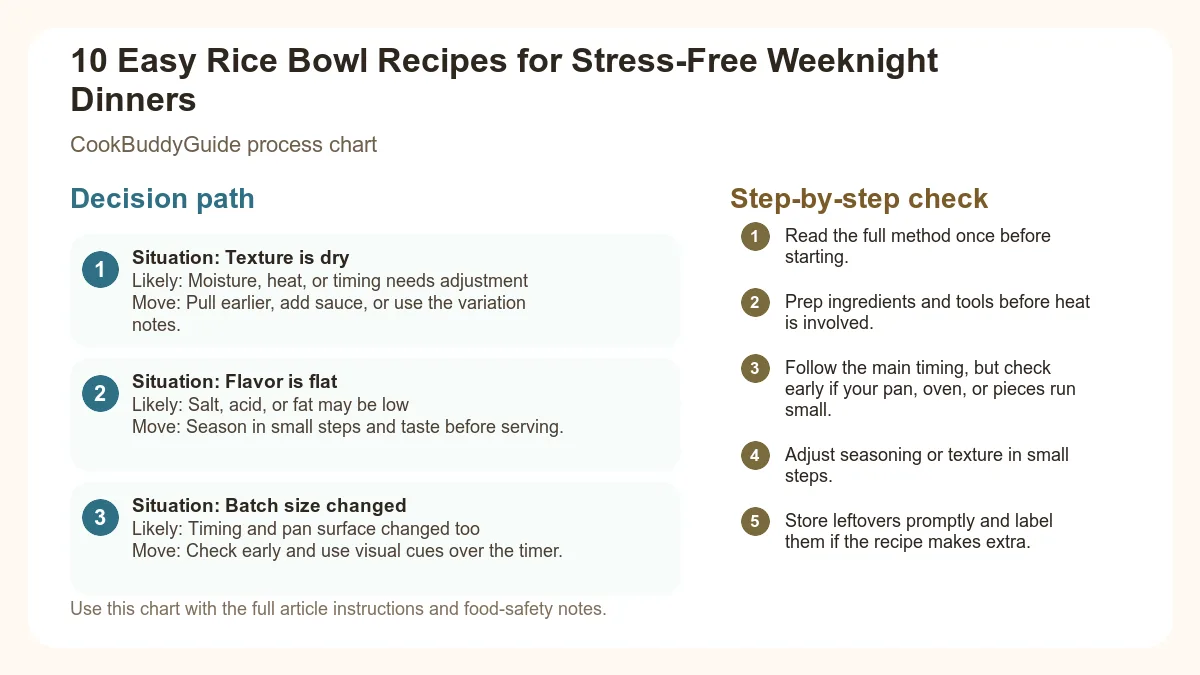 10 Easy Rice Bowl Recipes for Stress-Free Weeknight Dinners

CookBuddyGuide process chart

Decision path

1 Situation: Texture is dry
Likely: Moisture, heat, or timing needs adjustment
Move: Pull earlier, add sauce, or use the variation notes.

2 Situation: Flavor is flat
Likely: Salt, acid, or fat may be low
Move: Season in small steps and taste before serving.

3 Situation: Batch size changed
Likely: Timing and pan surface changed too
Move: Check early and use visual cues over the timer.

Use this chart with the full article instructions and food-safety notes.

Step-by-step check

1 Read the full method once before starting.

2 Prep ingredients and tools before heat is involved.

3 Follow the main timing, but check early if your pan, oven, or pieces run small.

4 Adjust seasoning or texture in small steps.

5 Store leftovers promptly and label them if the recipe makes extra.